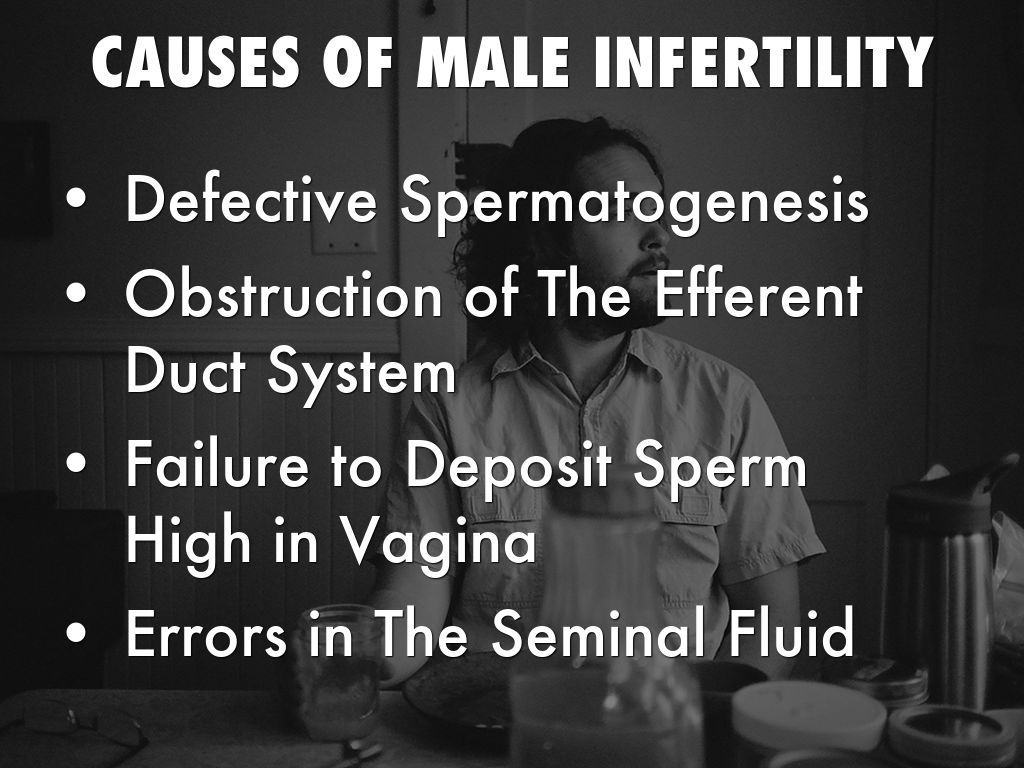 CAUSES OF MALE INFERTILITY

• Defective Spermatogenesis
• Obstruction of The Efferent Duct System
• Failure to Deposit Sperm High in Vagina
• Errors in The Seminal Fluid